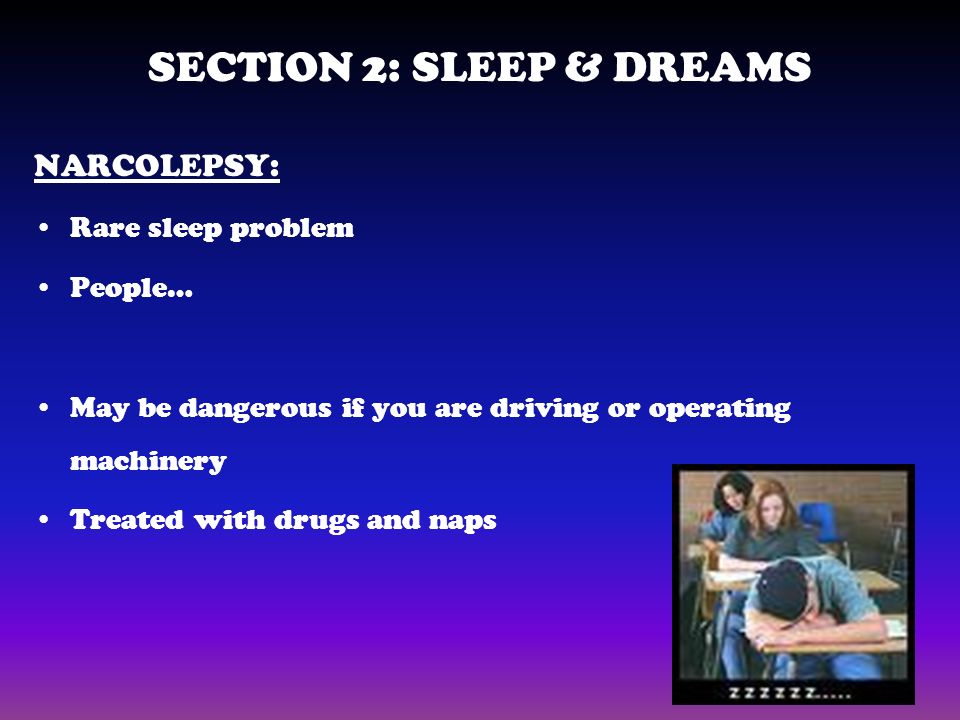 SECTION 2: SLEEP & DREAMS

NARCOLEPSY:

• Rare sleep problem

• People…

• May be dangerous if you are driving or operating machinery

• Treated with drugs and naps

ZZZZZZ.....